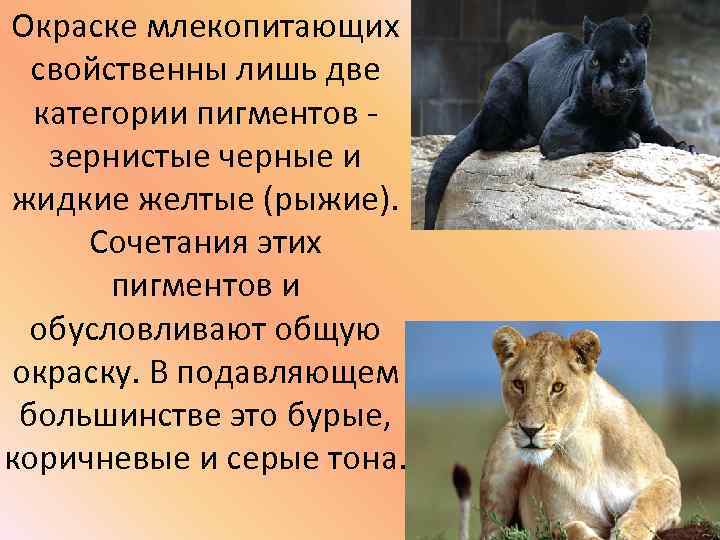 Окраске млекопитающих свойственны лишь две категории пигментов - зернистые черные и жидкие желтые (рыжие). Сочетания этих пигментов и обусловливают общую окраску. В подавляющем большинстве это бурые, коричневые и серые тона.